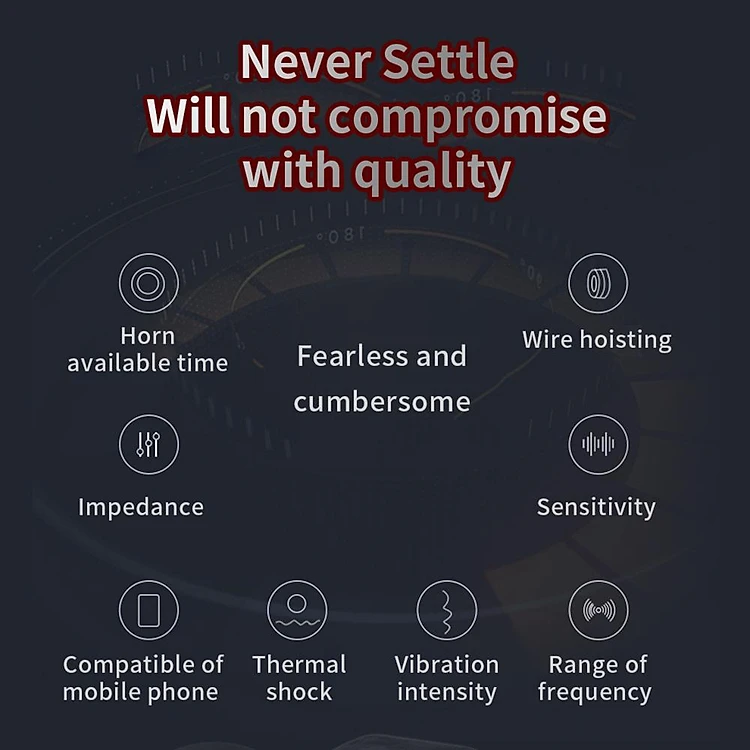 Never Settle
Will not compromise with quality

Horn available time

Fearless and cumbersome

Wire hoisting

Impedance

Sensitivity

Compatible of mobile phone

Thermal shock

Vibration intensity

Range of frequency